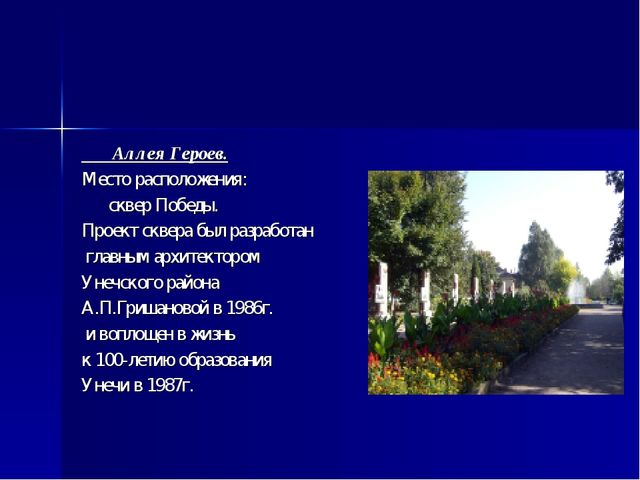 Аллея Героев.
Место расположения:
сквер Победы.
Проект сквера был разработан главным архитектором Унечского района А.П.Гришановой в 1986г. и воплощен в жизнь к 100-летию образования Унечи в 1987г.